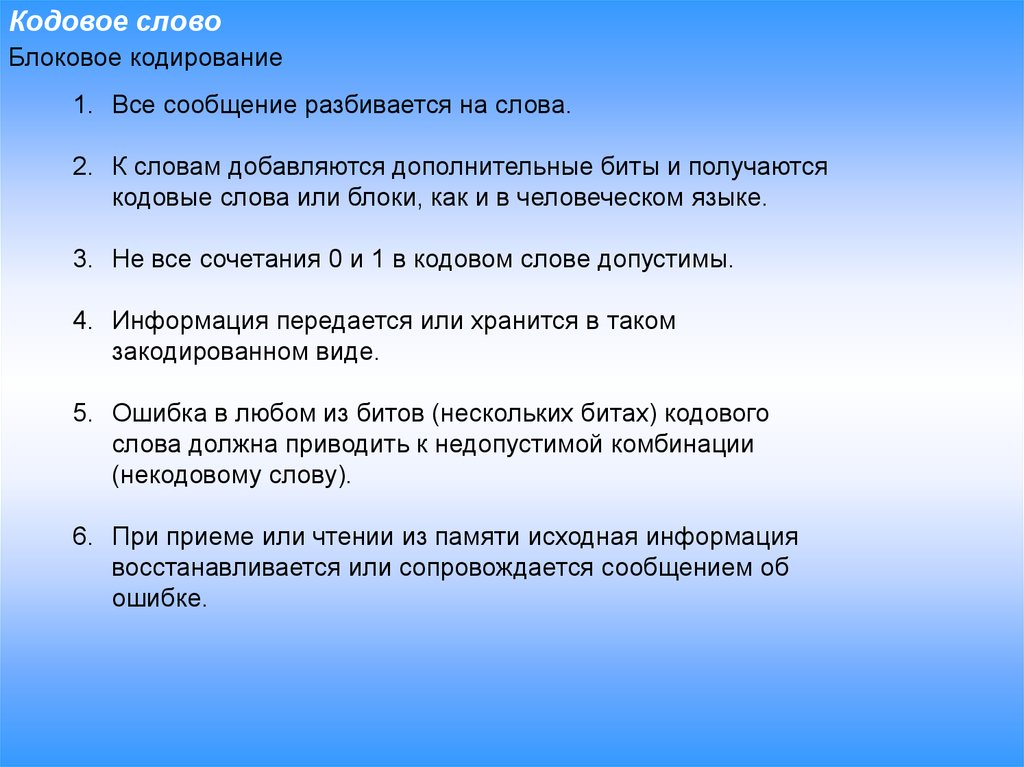 Кодовое слово
Блоковое кодирование

1. Все сообщение разбивается на слова.

2. К словам добавляются дополнительные биты и получаются кодовые слова или блоки, как и в человеческом языке.

3. Не все сочетания 0 и 1 в кодовом слове допустимы.

4. Информация передается или хранится в таком закодированном виде.

5. Ошибка в любом из битов (нескольких битах) кодового слова должна приводить к недопустимой комбинации (некодовому слову).

6. При приеме или чтении из памяти исходная информация восстанавливается или сопровождается сообщением об ошибке.